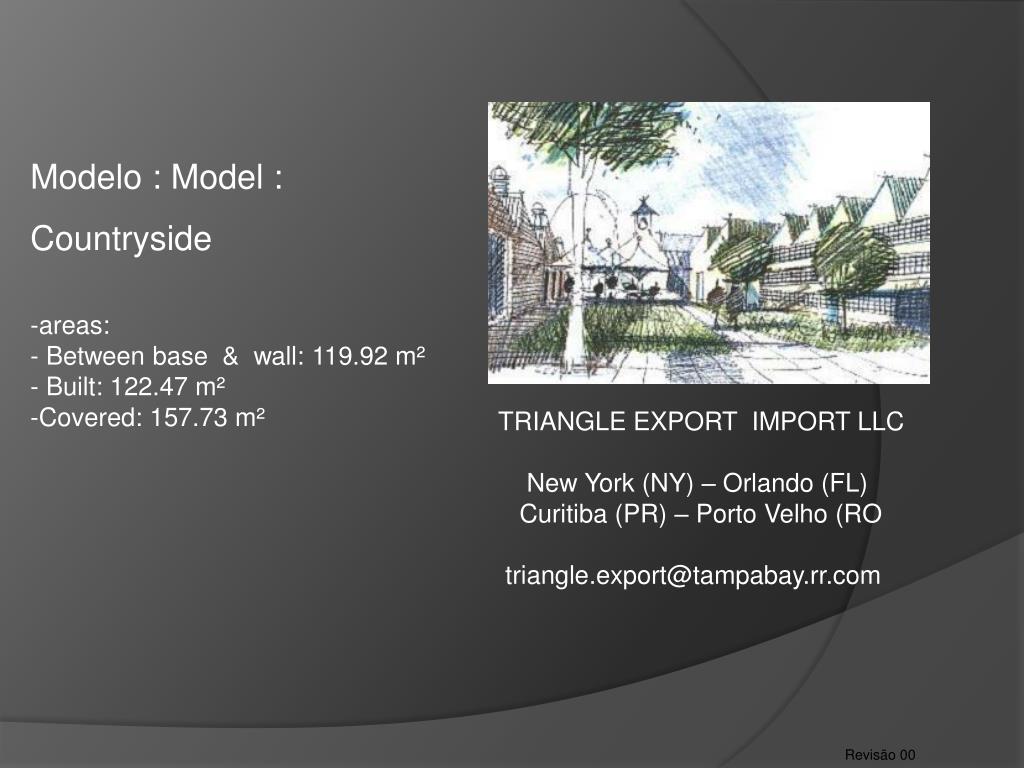 Modelo : Model :

Countryside

-areas:
- Between base & wall: 119.92 m²
- Built: 122.47 m²
-Covered: 157.73 m²

TRIANGLE EXPORT IMPORT LLC

New York (NY) – Orlando (FL)
Curitiba (PR) – Porto Velho (RO

triangle.export@tampabay.rr.com

Revisão 00